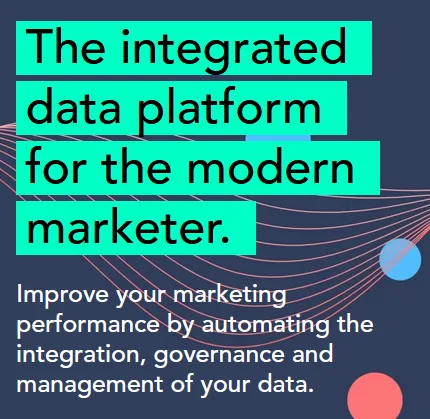 The integrated data platform for the modern marketer.

Improve your marketing performance by automating the integration, governance and management of your data.